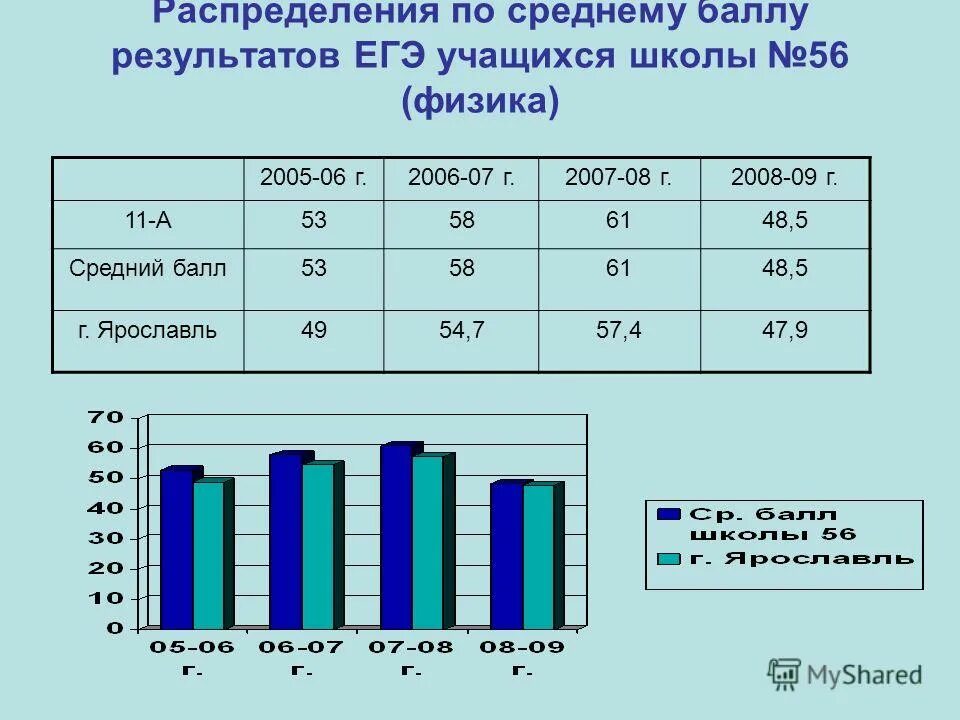 Распределения по среднему баллу результатов ЕГЭ учащихся школы №56 (физика)

| | 2005-06 г. | 2006-07 г. | 2007-08 г. | 2008-09 г. |
|---|---|---|---|---|
| 11-А | 53 | 58 | 61 | 48,5 |
| Средний балл | 53 | 58 | 61 | 48,5 |
| г. Ярославль | 49 | 54,7 | 57,4 | 47,9 |

70
60
50
40
30
20
10
0
05-06 г.
06-07 г.
07-08 г.
08-09 г.

Ср. балл школы 56
г. Ярославль

MyShared